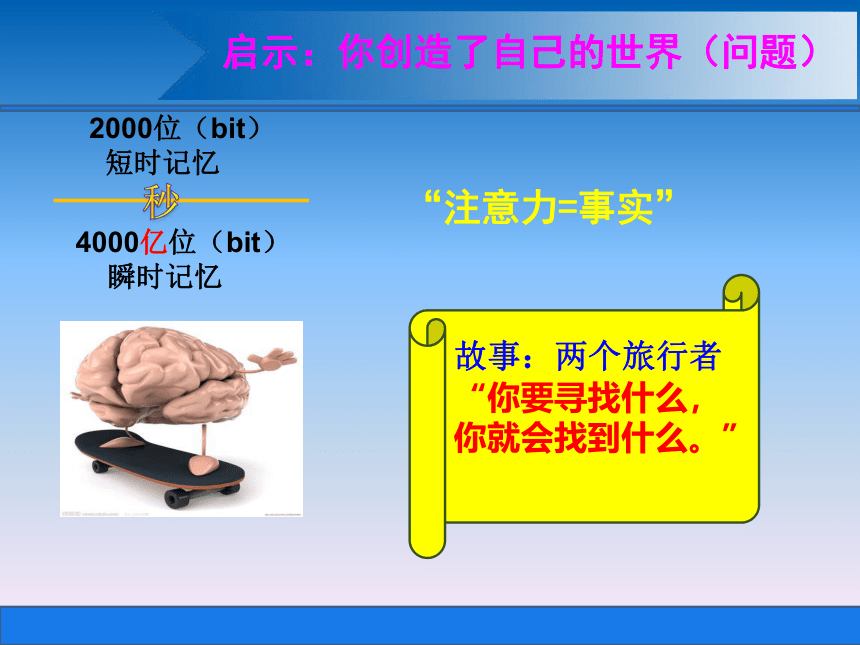 启示：你创造了自己的世界（问题）

2000位（bit）
短时记忆

秒

4000亿位（bit）
瞬时记忆

“注意力=事实”

故事：两个旅行者
“你要寻找什么，
你就会找到什么。”